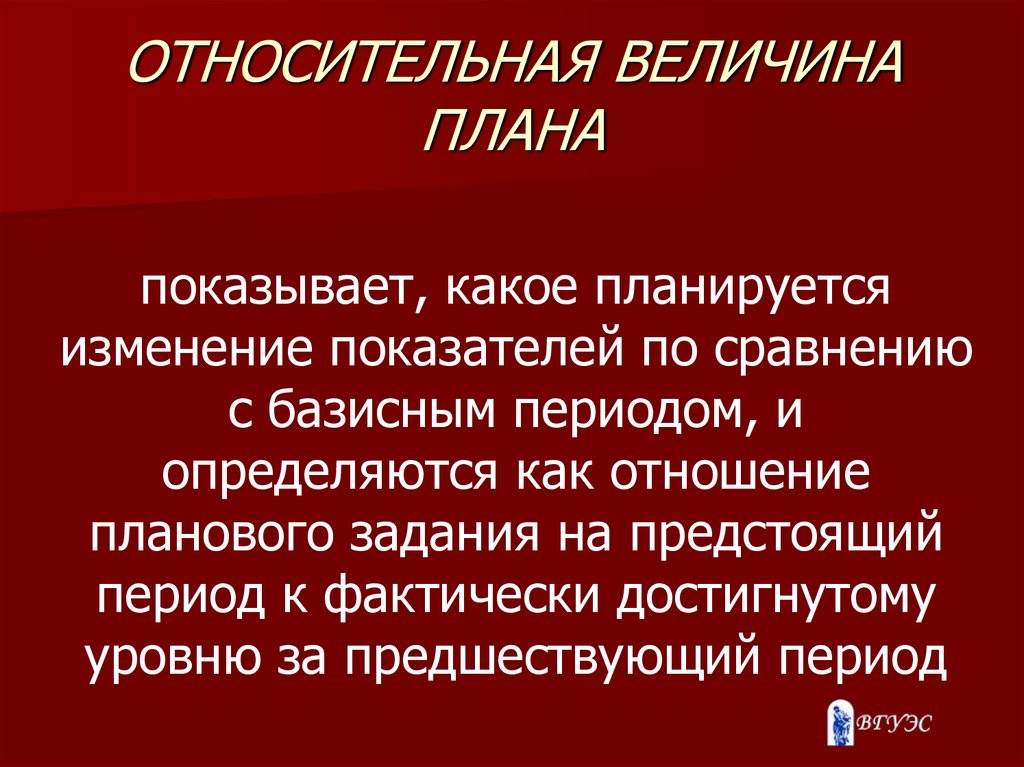 ОТНОСИТЕЛЬНАЯ ВЕЛИЧИНА ПЛАНА

показывает, какое планируется изменение показателей по сравнению с базисным периодом, и определяются как отношение планового задания на предстоящий период к фактически достигнутому уровню за предшествующий период

ВГУЭС